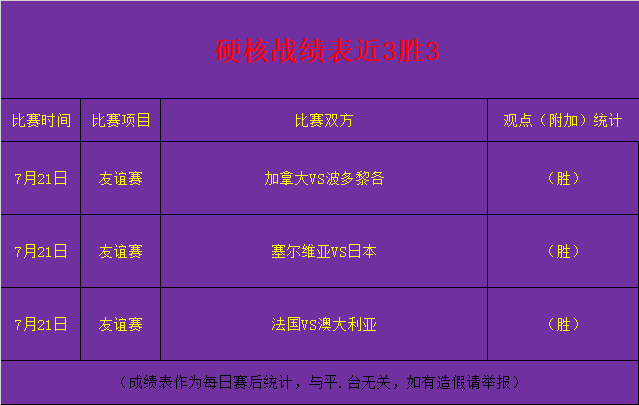 硬核战绩表近3胜3

| 比赛时间 | 比赛项目 | 比赛双方 | 观点（附加）统计 |
|---|---|---|---|
| 7月21日 | 友谊赛 | 加拿大VS波多黎各 | （胜） |
| 7月21日 | 友谊赛 | 塞尔维亚VS日本 | （胜） |
| 7月21日 | 友谊赛 | 法国VS澳大利亚 | （胜） |

（成绩表作为每日赛后统计，与平.台无关，如有造假请举报）